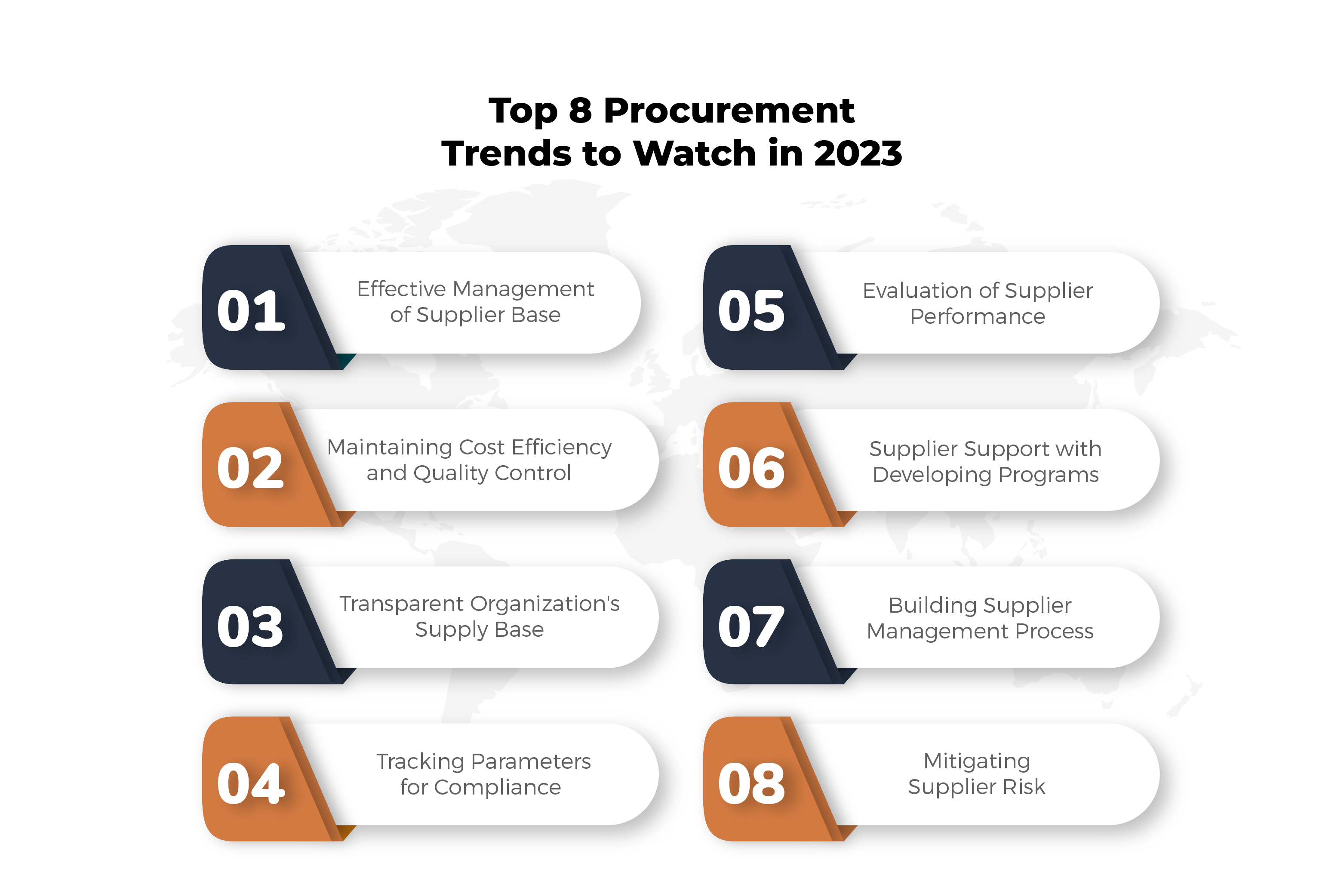 Top 8 Procurement Trends to Watch in 2023

01 Effective Management of Supplier Base

02 Maintaining Cost Efficiency and Quality Control

03 Transparent Organization's Supply Base

04 Tracking Parameters for Compliance

05 Evaluation of Supplier Performance

06 Supplier Support with Developing Programs

07 Building Supplier Management Process

08 Mitigating Supplier Risk